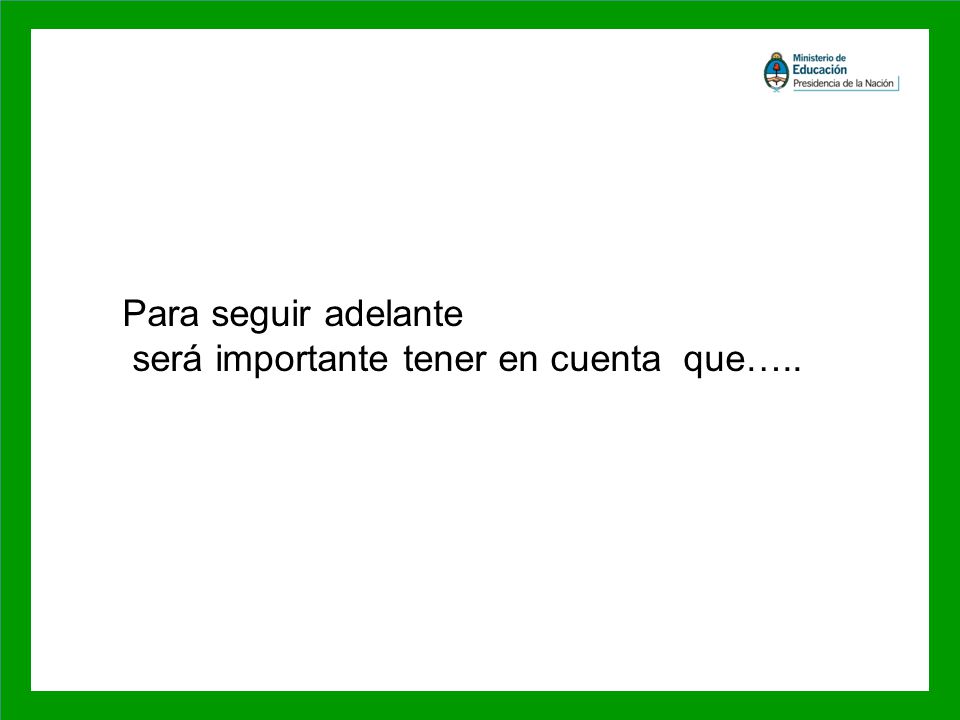 Ministerio de
Educación
Presidencia de la Nación

Para seguir adelante
será importante tener en cuenta que…..